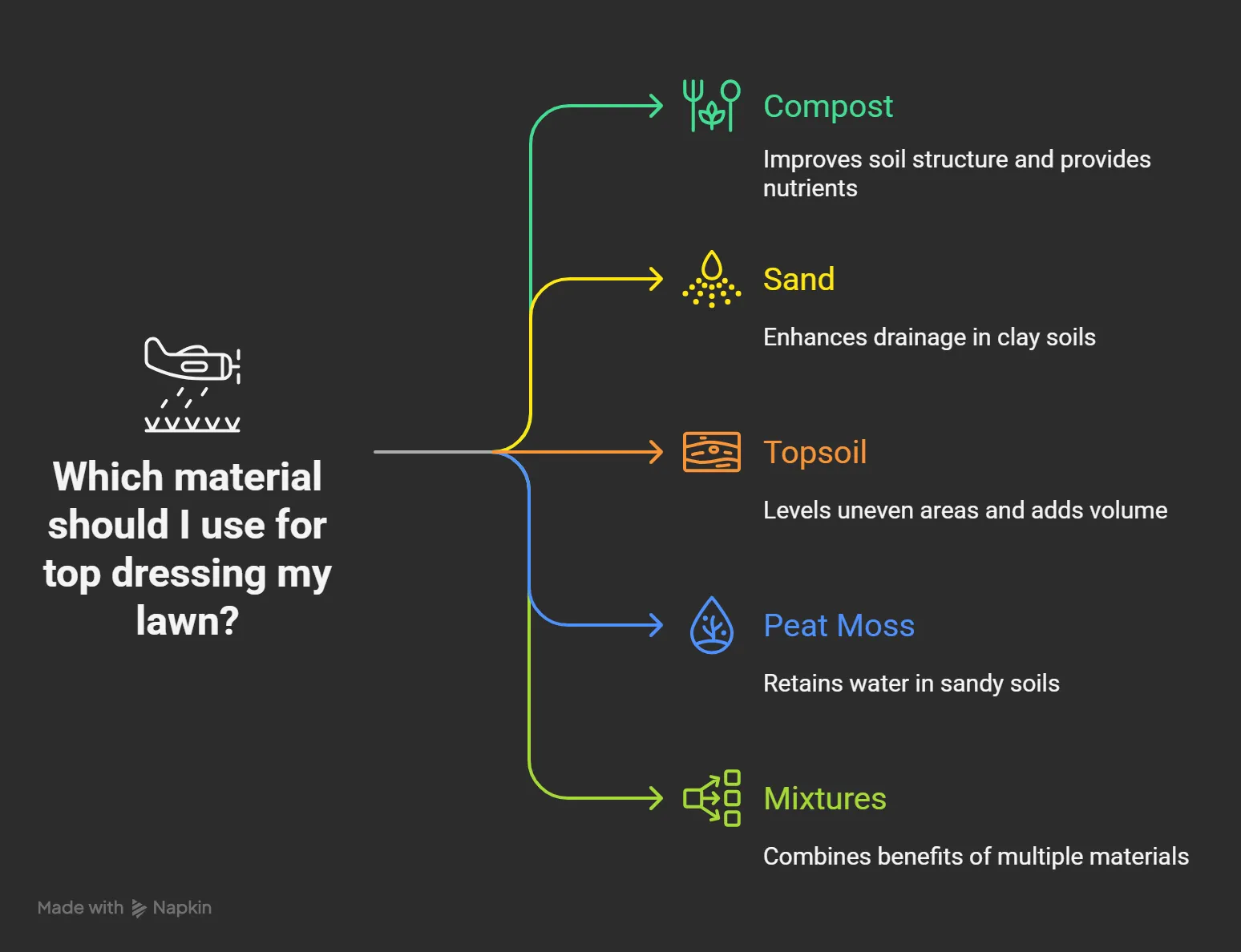 Which material should I use for top dressing my lawn?

Compost

Improves soil structure and provides nutrients

Sand

Enhances drainage in clay soils

Topsoil

Levels uneven areas and adds volume

Peat Moss

Retains water in sandy soils

Mixtures

Combines benefits of multiple materials

Made with Napkin